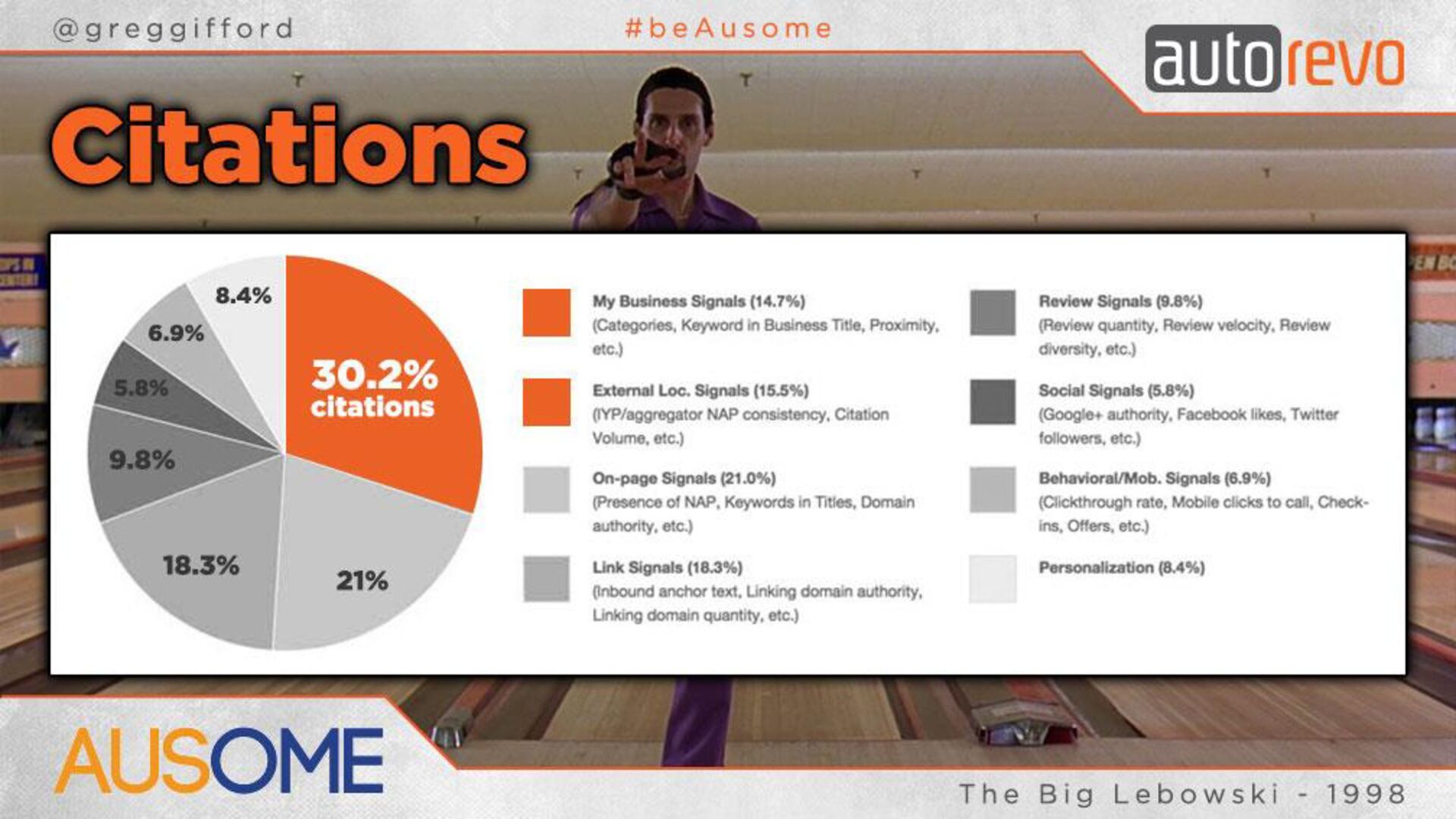 @greggifford

#beAusome

autorevo

Citations

8.4%

6.9%

5.8%

9.8%

18.3%

21%

30.2% citations

My Business Signals (14.7%)
(Categories, Keyword in Business Title, Proximity, etc.)

External Loc. Signals (15.5%)
(IYP/aggregator NAP consistency, Citation Volume, etc.)

On-page Signals (21.0%)
(Presence of NAP, Keywords in Titles, Domain authority, etc.)

Link Signals (18.3%)
(Inbound anchor text, Linking domain authority, Linking domain quantity, etc.)

Review Signals (9.8%)
(Review quantity, Review velocity, Review diversity, etc.)

Social Signals (5.8%)
(Google+ authority, Facebook likes, Twitter followers, etc.)

Behavioral/Mob. Signals (6.9%)
(Clickthrough rate, Mobile clicks to call, Check-ins, Offers, etc.)

Personalization (8.4%)

AUSOME

The Big Lebowski - 1998